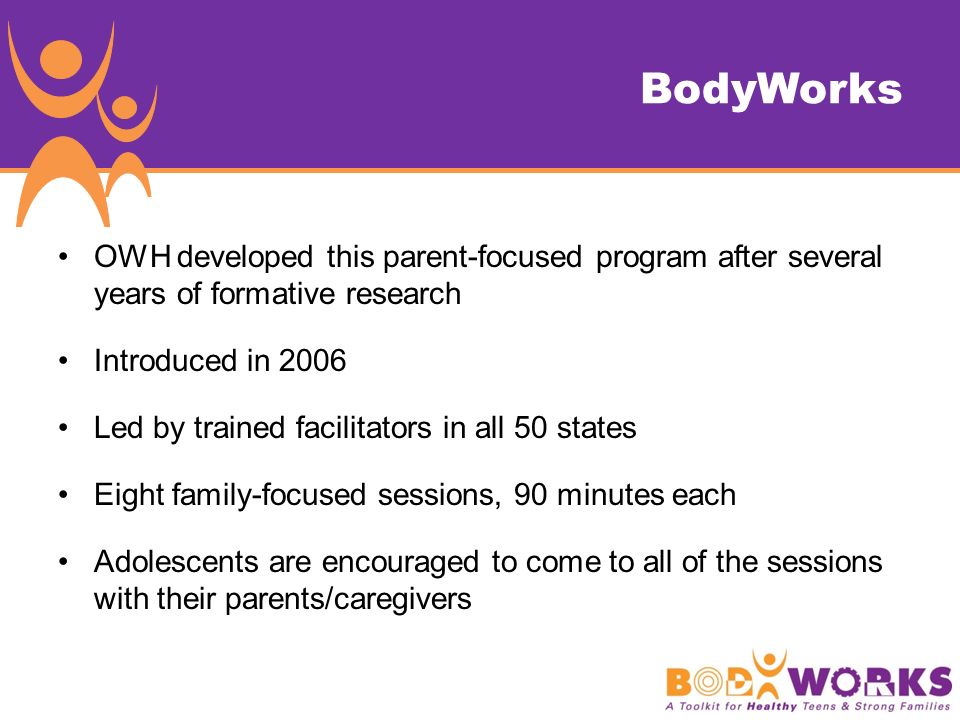 BodyWorks

• OWH developed this parent-focused program after several years of formative research

• Introduced in 2006

• Led by trained facilitators in all 50 states

• Eight family-focused sessions, 90 minutes each

• Adolescents are encouraged to come to all of the sessions with their parents/caregivers

BODYWORKS
A Toolkit for Healthy Teens & Strong Families